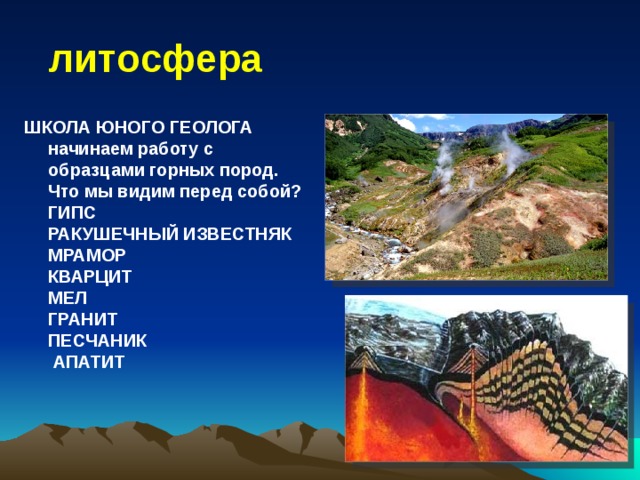 литосфера

ШКОЛА ЮНОГО ГЕОЛОГА
начинаем работу с образцами горных пород. Что мы видим перед собой?
ГИПС
РАКУШЕЧНЫЙ ИЗВЕСТНЯК
МРАМОР
КВАРЦИТ
МЕЛ
ГРАНИТ
ПЕСЧАНИК
АПАТИТ